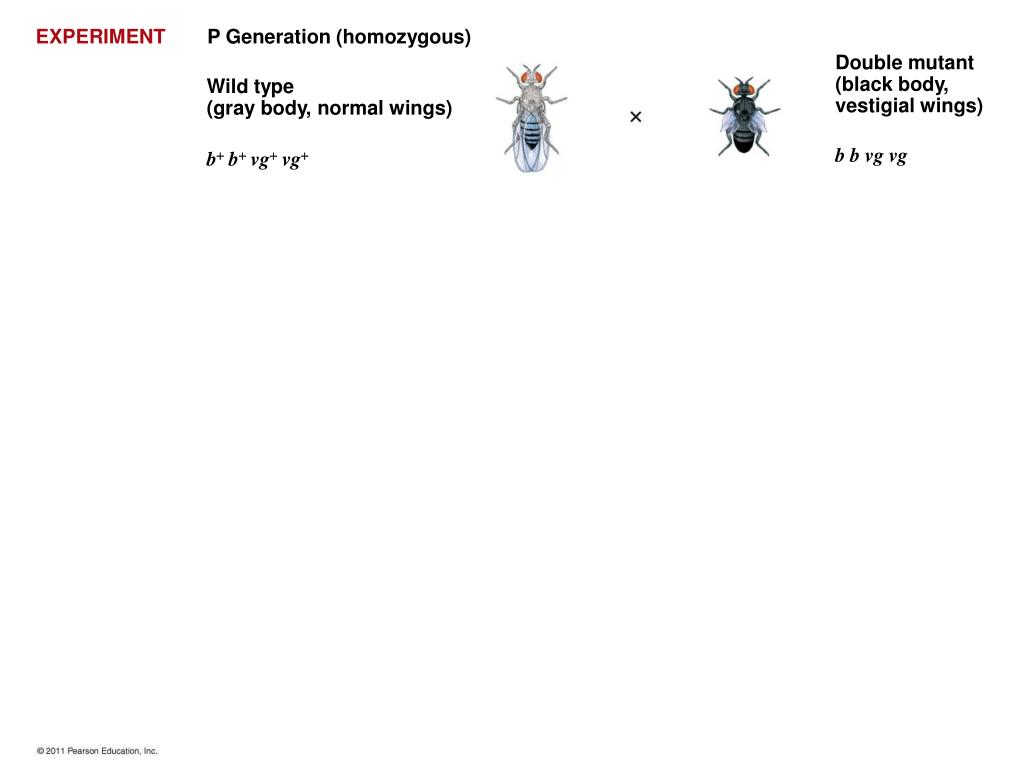 EXPERIMENT

P Generation (homozygous)

Wild type
(gray body, normal wings)

$b^+ b^+ vg^+ vg^+$

×

Double mutant
(black body,
vestigial wings)

$b\ b\ vg\ vg$

© 2011 Pearson Education, Inc.